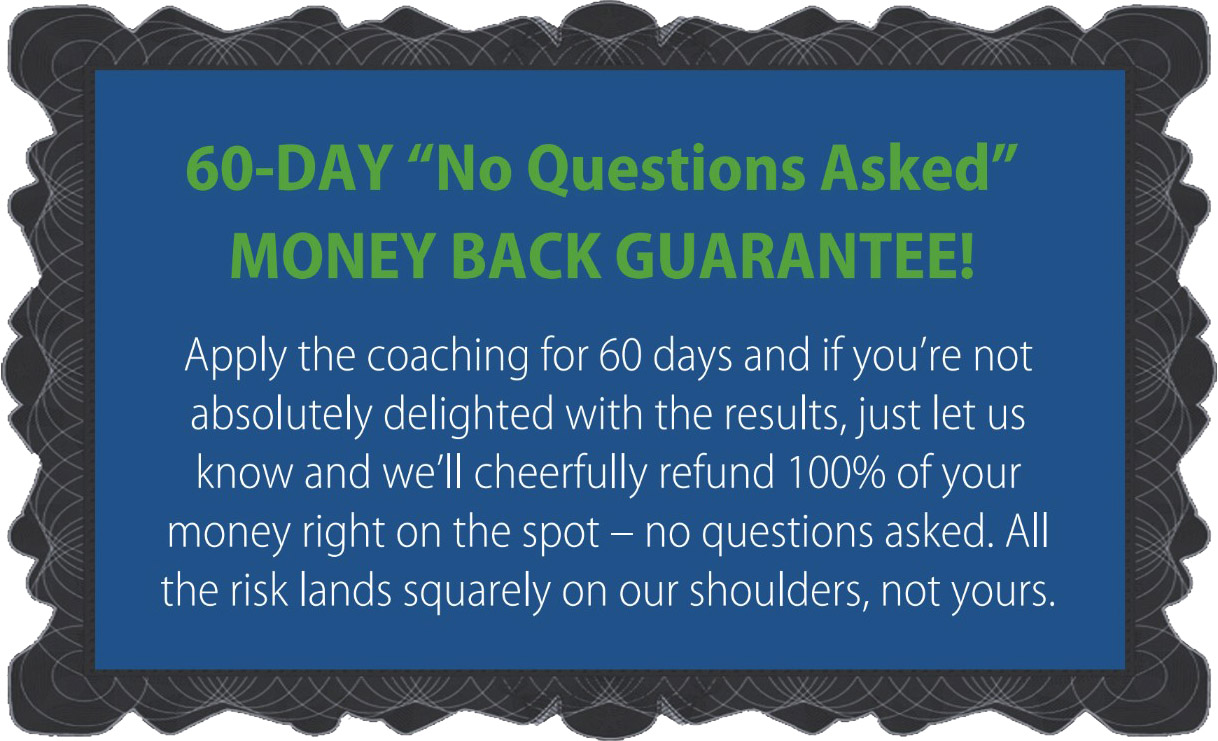 60-DAY “No Questions Asked” MONEY BACK GUARANTEE!

Apply the coaching for 60 days and if you’re not absolutely delighted with the results, just let us know and we’ll cheerfully refund 100% of your money right on the spot – no questions asked. All the risk lands squarely on our shoulders, not yours.